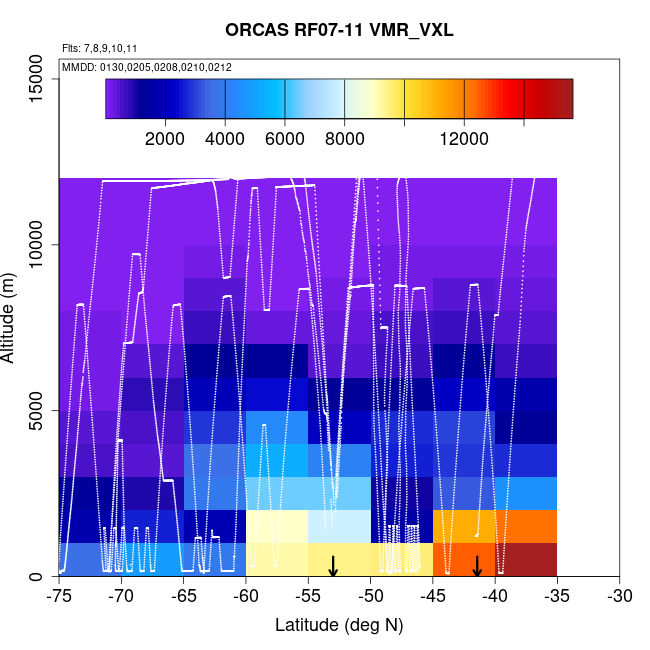 ORCAS RF07-11 VMR_VXL

Flts: 7,8,9,10,11

MMDD: 0130,0205,0208,0210,0212

2000 4000 6000 8000 12000

15000
10000
5000
0

Altitude (m)

-75 -70 -65 -60 -55 -50 -45 -40 -35 -30

Latitude (deg N)